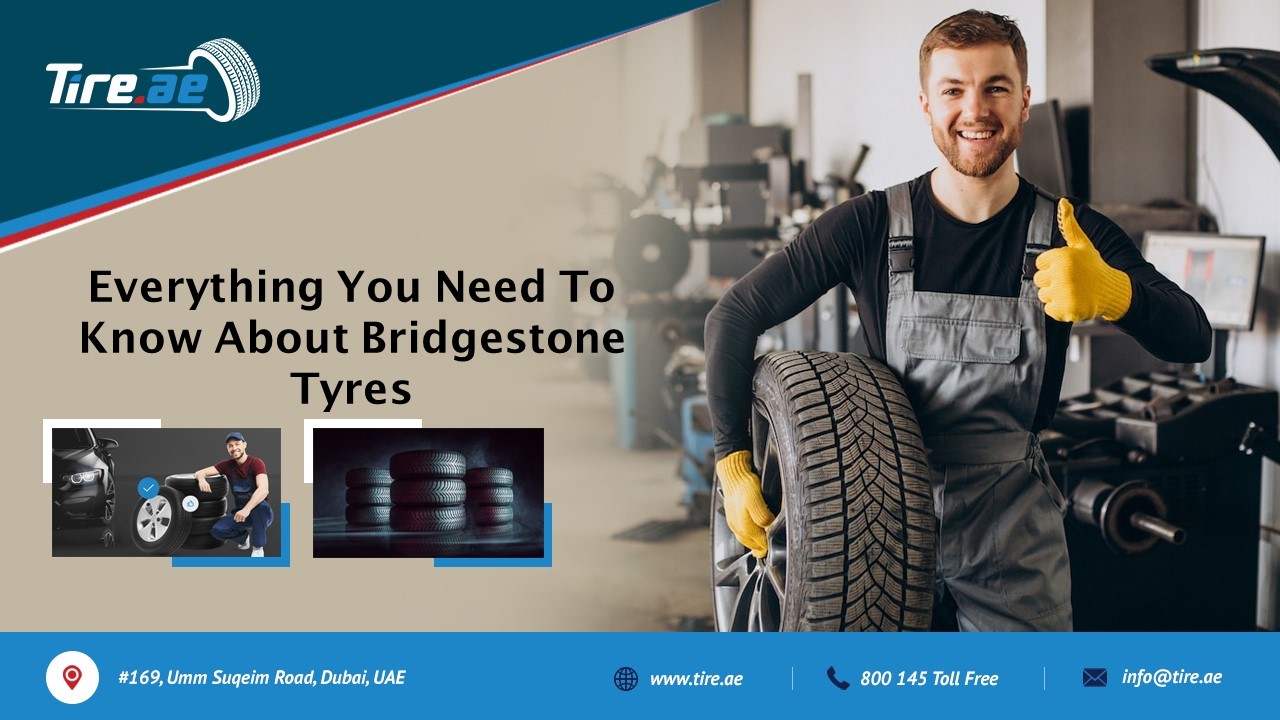 Tire.ae

Everything You Need To Know About Bridgestone Tyres

#169, Umm Suqeim Road, Dubai, UAE

www.tire.ae

800 145 Toll Free

info@tire.ae